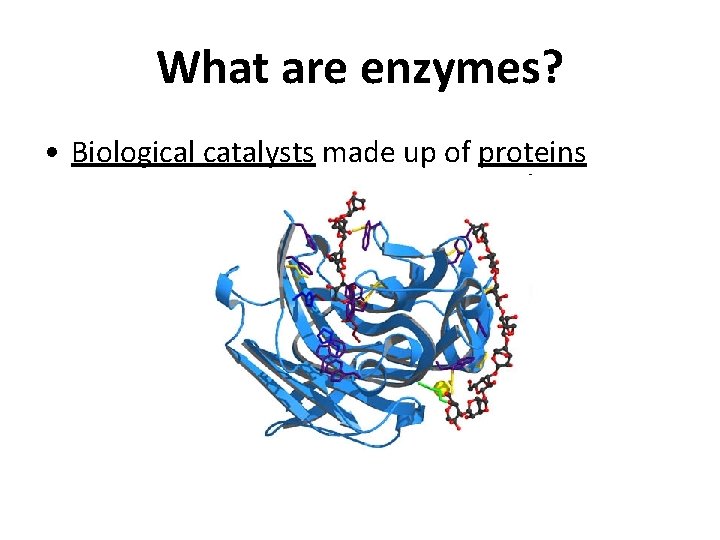 What are enzymes?

• Biological catalysts made up of proteins